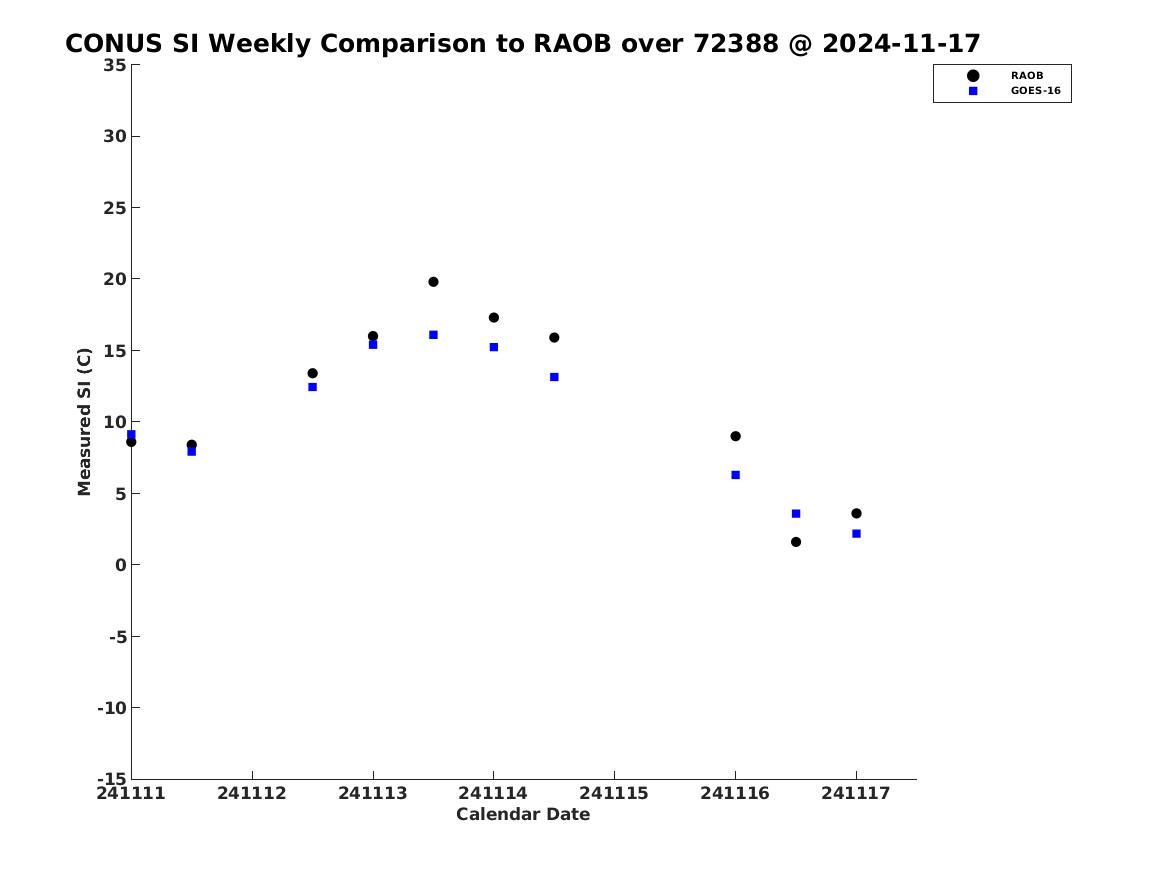 CONUS SI Weekly Comparison to RAOB over 72388 @ 2024-11-17

RAOB
GOES-16

35
30
25
20
15
10
5
0
-5
-10
-15

Measured SI (C)

241111
241112
241113
241114
241115
241116
241117

Calendar Date